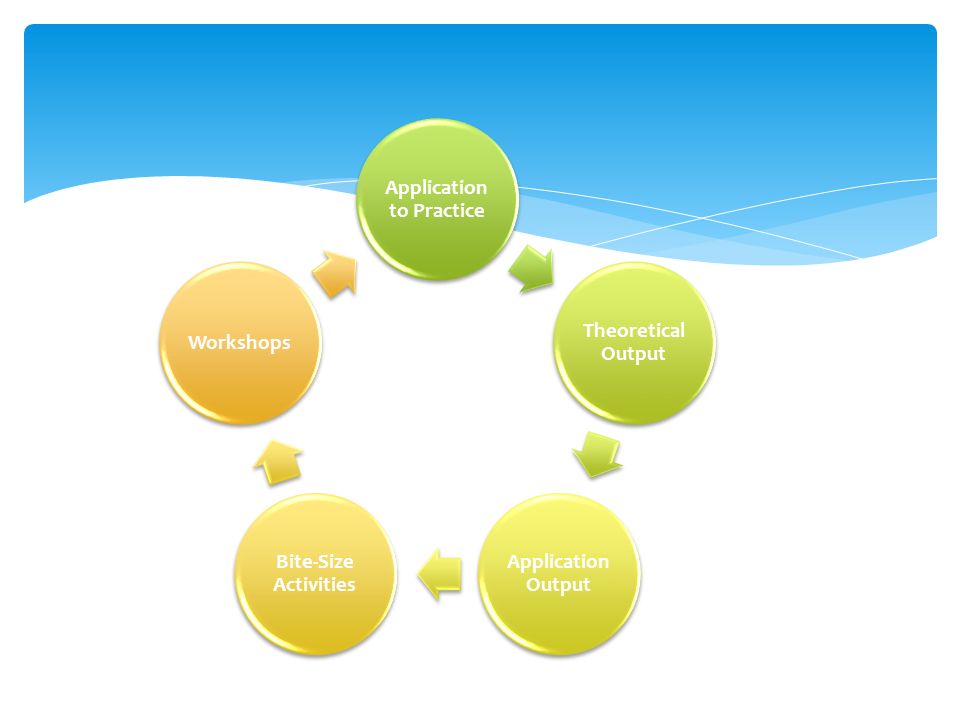 Application to Practice

Theoretical Output

Application Output

Bite-Size Activities

Workshops